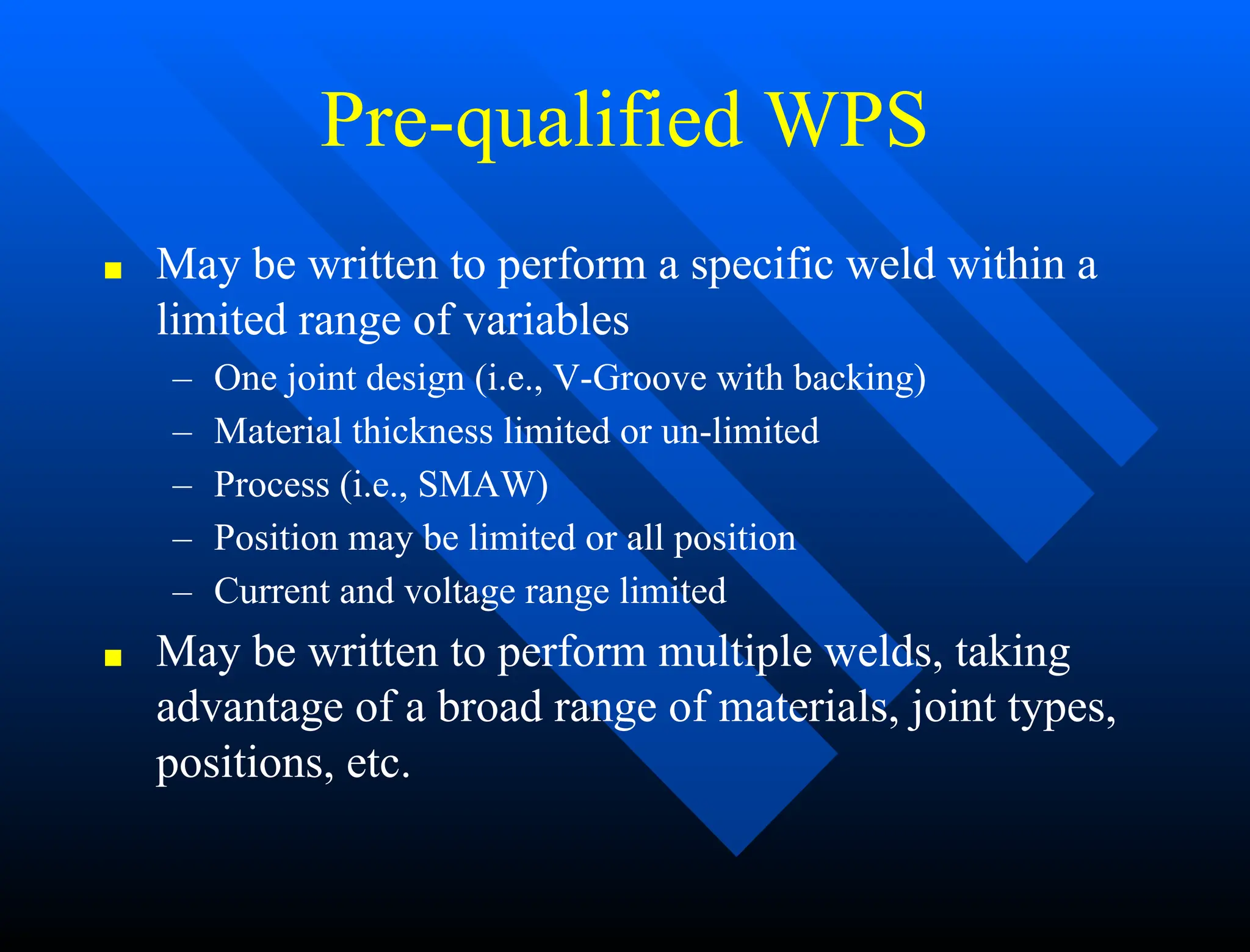 Pre-qualified WPS

■ May be written to perform a specific weld within a limited range of variables

– One joint design (i.e., V-Groove with backing)
– Material thickness limited or un-limited
– Process (i.e., SMAW)
– Position may be limited or all position
– Current and voltage range limited

■ May be written to perform multiple welds, taking advantage of a broad range of materials, joint types, positions, etc.